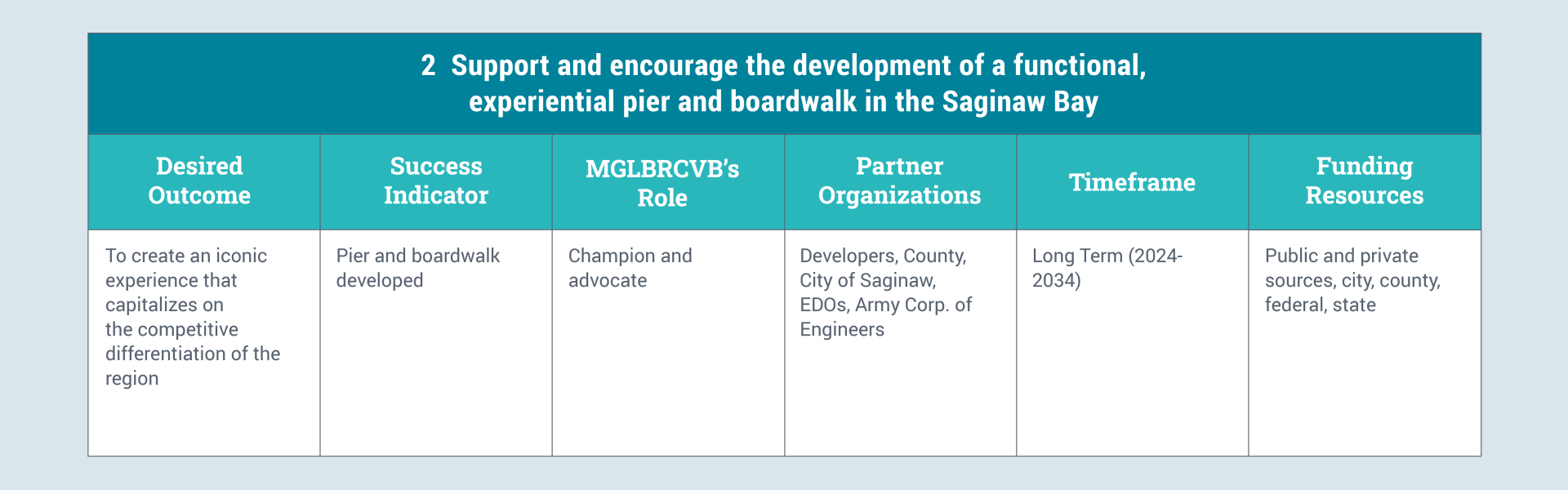 2 Support and encourage the development of a functional, experiential pier and boardwalk in the Saginaw Bay

| Desired Outcome | Success Indicator | MGLBRCVB's Role | Partner Organizations | Timeframe | Funding Resources |
|---|---|---|---|---|---|
| To create an iconic experience that capitalizes on the competitive differentiation of the region | Pier and boardwalk developed | Champion and advocate | Developers, County, City of Saginaw, EDOs, Army Corp. of Engineers | Long Term (2024-2034) | Public and private sources, city, county, federal, state |